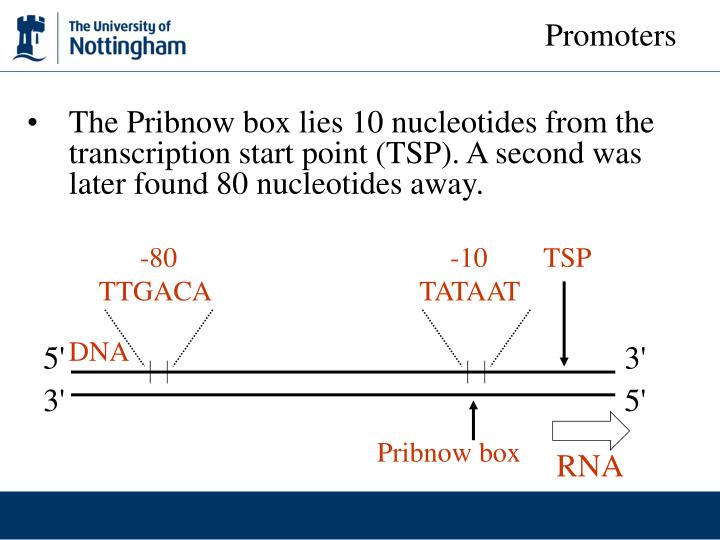 The University of Nottingham

Promoters

• The Pribnow box lies 10 nucleotides from the transcription start point (TSP). A second was later found 80 nucleotides away.

-80
TTGACA

-10
TATAAT

TSP

5' DNA

3'

3'

5'

Pribnow box

RNA